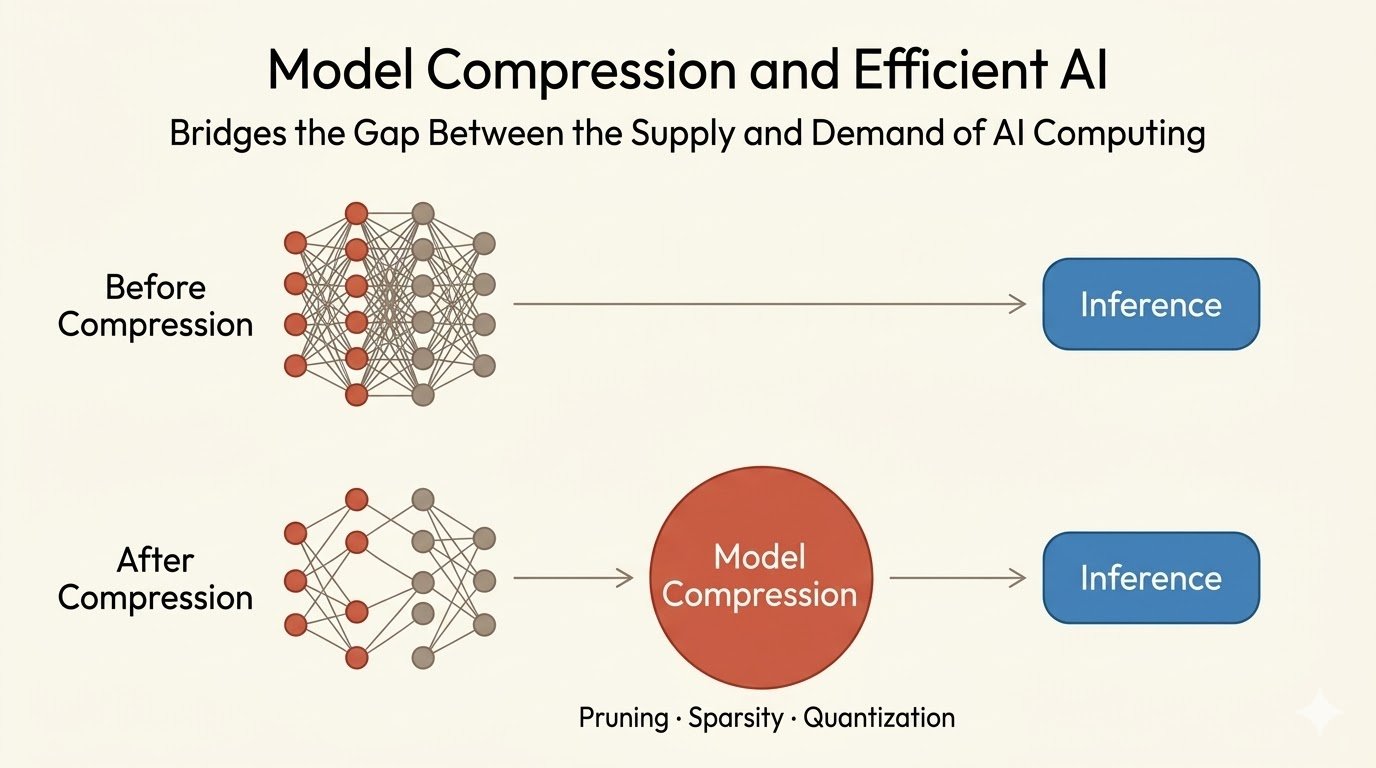 Model Compression and Efficient AI

Bridges the Gap Between the Supply and Demand of AI Computing

Before Compression

Inference

After Compression

Model Compression

Inference

Pruning · Sparsity · Quantization